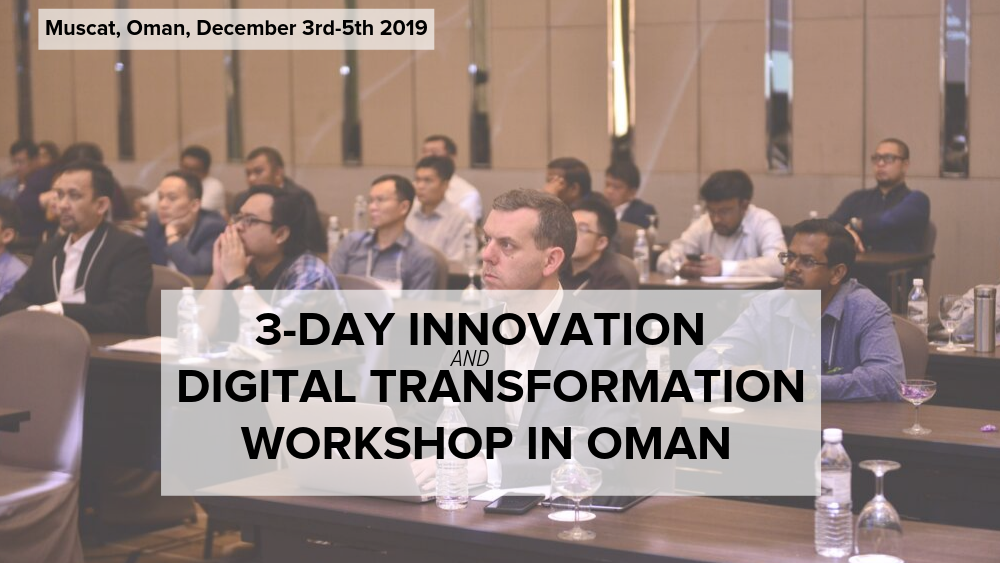 Muscat, Oman, December 3rd-5th 2019

3-DAY INNOVATION AND DIGITAL TRANSFORMATION WORKSHOP IN OMAN